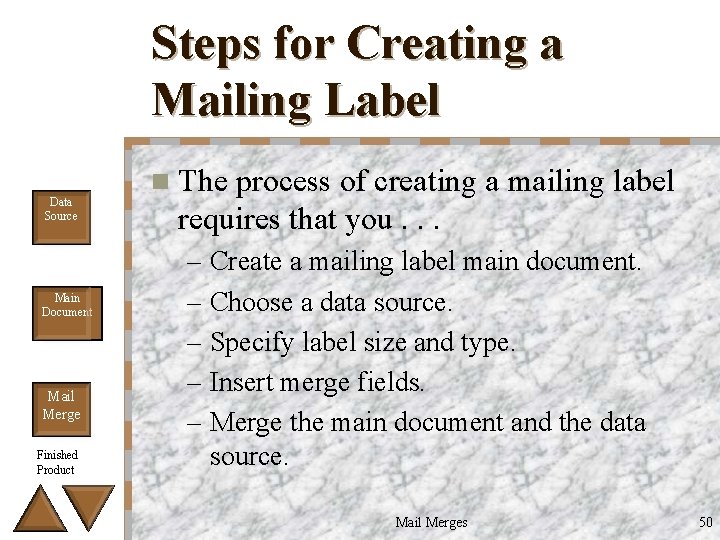 Steps for Creating a Mailing Label

Data Source

Main Document

Mail Merge

Finished Product

The process of creating a mailing label requires that you . . .

– Create a mailing label main document.
– Choose a data source.
– Specify label size and type.
– Insert merge fields.
– Merge the main document and the data source.

Mail Merges

50